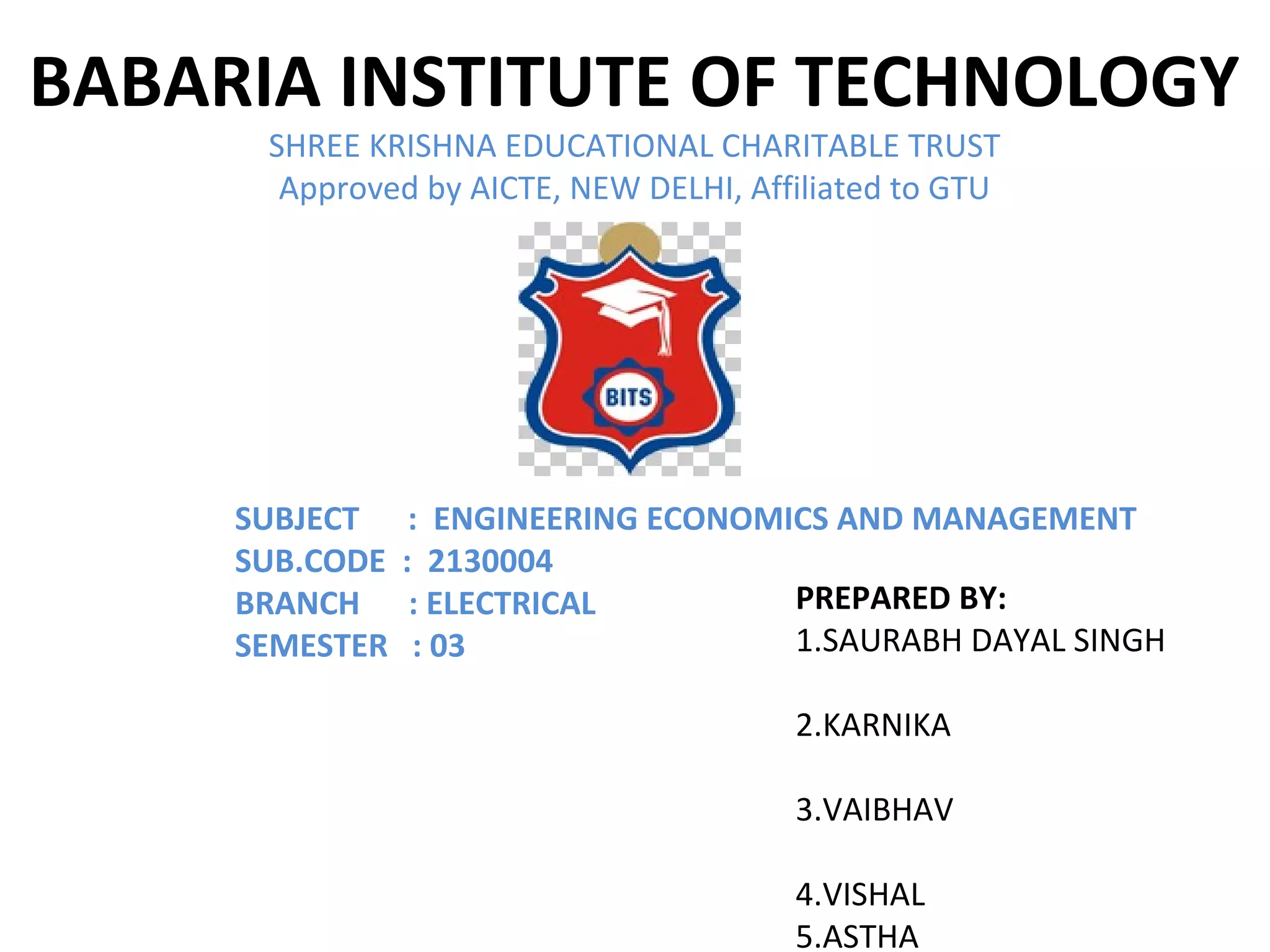 BABARIA INSTITUTE OF TECHNOLOGY

SHREE KRISHNA EDUCATIONAL CHARITABLE TRUST
Approved by AICTE, NEW DELHI, Affiliated to GTU

BITS

SUBJECT : ENGINEERING ECONOMICS AND MANAGEMENT
SUB.CODE : 2130004
BRANCH : ELECTRICAL
SEMESTER : 03

PREPARED BY:
1.SAURABH DAYAL SINGH

2.KARNIKA

3.VAIBHAV

4.VISHAL
5.ASTHA